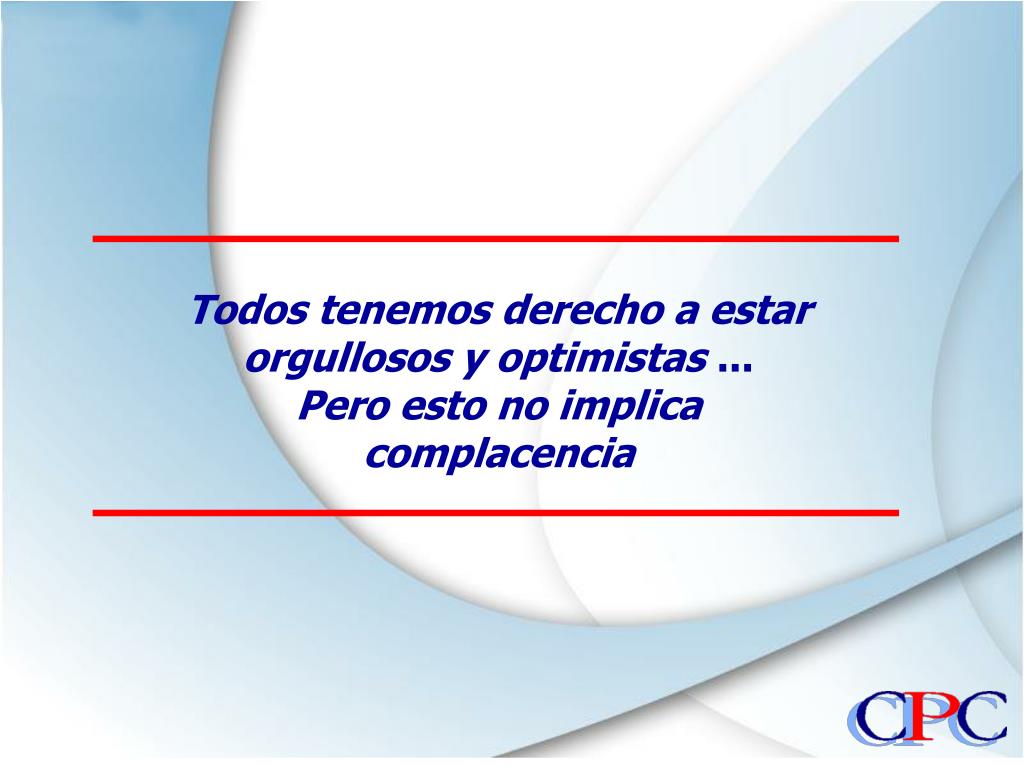 Todos tenemos derecho a estar orgullosos y optimistas ...
Pero esto no implica complacencia

CPC